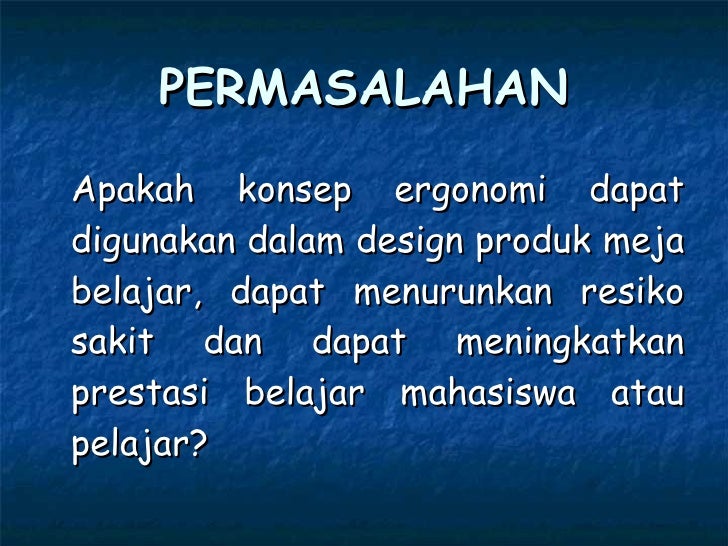 PERMASALAHAN

Apakah konsep ergonomi dapat digunakan dalam design produk meja belajar, dapat menurunkan resiko sakit dan dapat meningkatkan prestasi belajar mahasiswa atau pelajar?